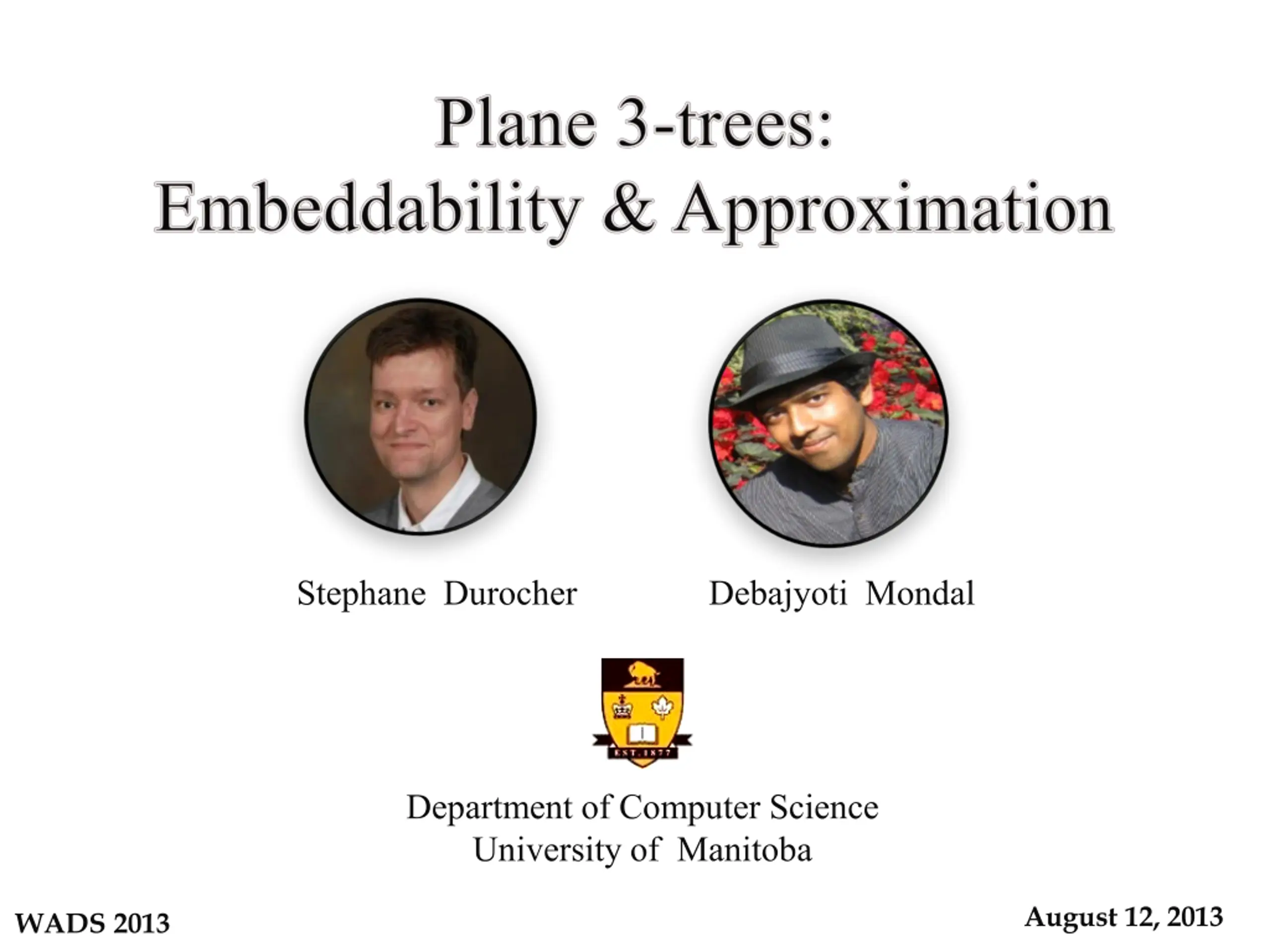 Plane 3-trees:
Embeddability & Approximation

Stephane Durocher

Debajyoti Mondal

EST. 1877

Department of Computer Science
University of Manitoba

WADS 2013

August 12, 2013